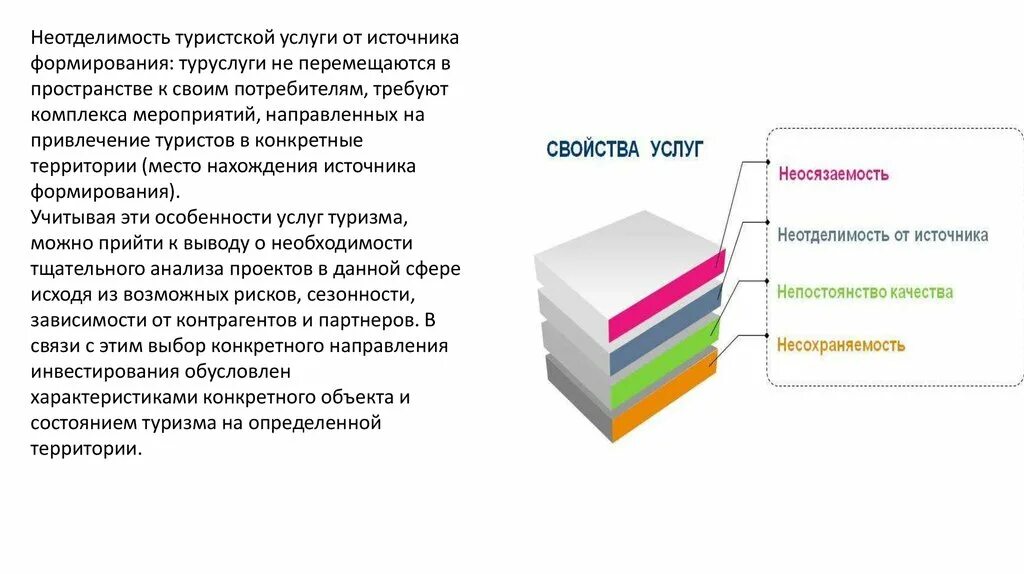 Неотделимость туристской услуги от источника формирования: туруслуги не перемещаются в пространстве к своим потребителям, требуют комплекса мероприятий, направленных на привлечение туристов в конкретные территории (место нахождения источника формирования).
Учитывая эти особенности услуг туризма, можно прийти к выводу о необходимости тщательного анализа проектов в данной сфере исходя из возможных рисков, сезонности, зависимости от контрагентов и партнеров. В связи с этим выбор конкретного направления инвестирования обусловлен характеристиками конкретного объекта и состоянием туризма на определенной территории.

СВОЙСТВА УСЛУГ

Неосязаемость

Неотделимость от источника

Непостоянство качества

Несохраняемость